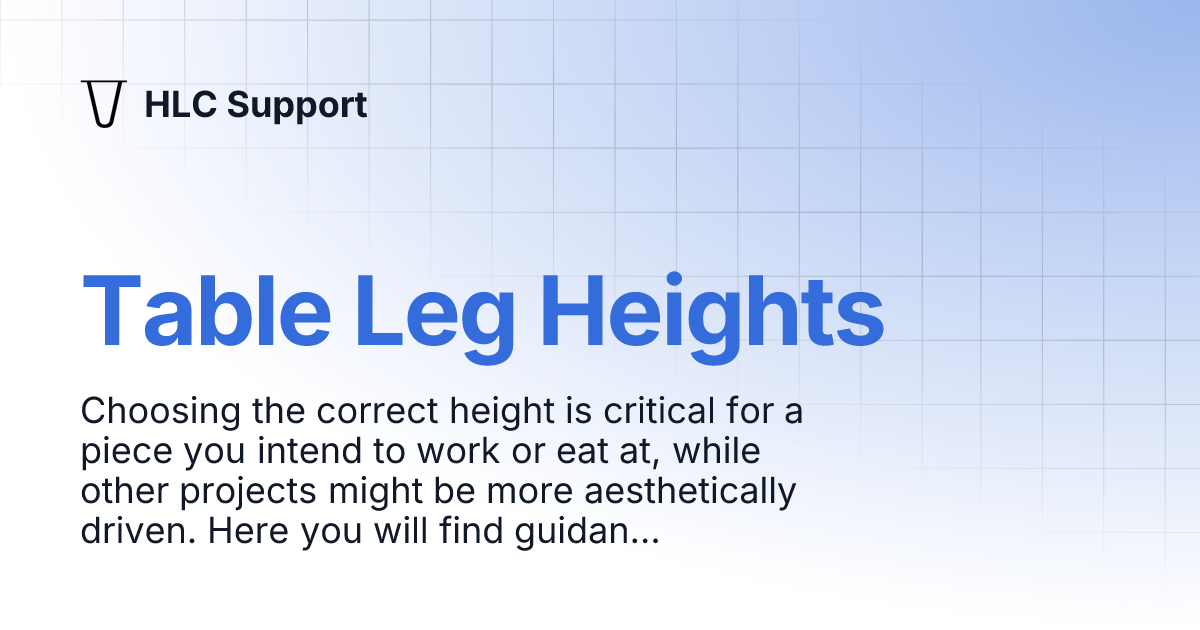 HLC Support

Table Leg Heights

Choosing the correct height is critical for a piece you intend to work or eat at, while other projects might be more aesthetically driven. Here you will find guidan...